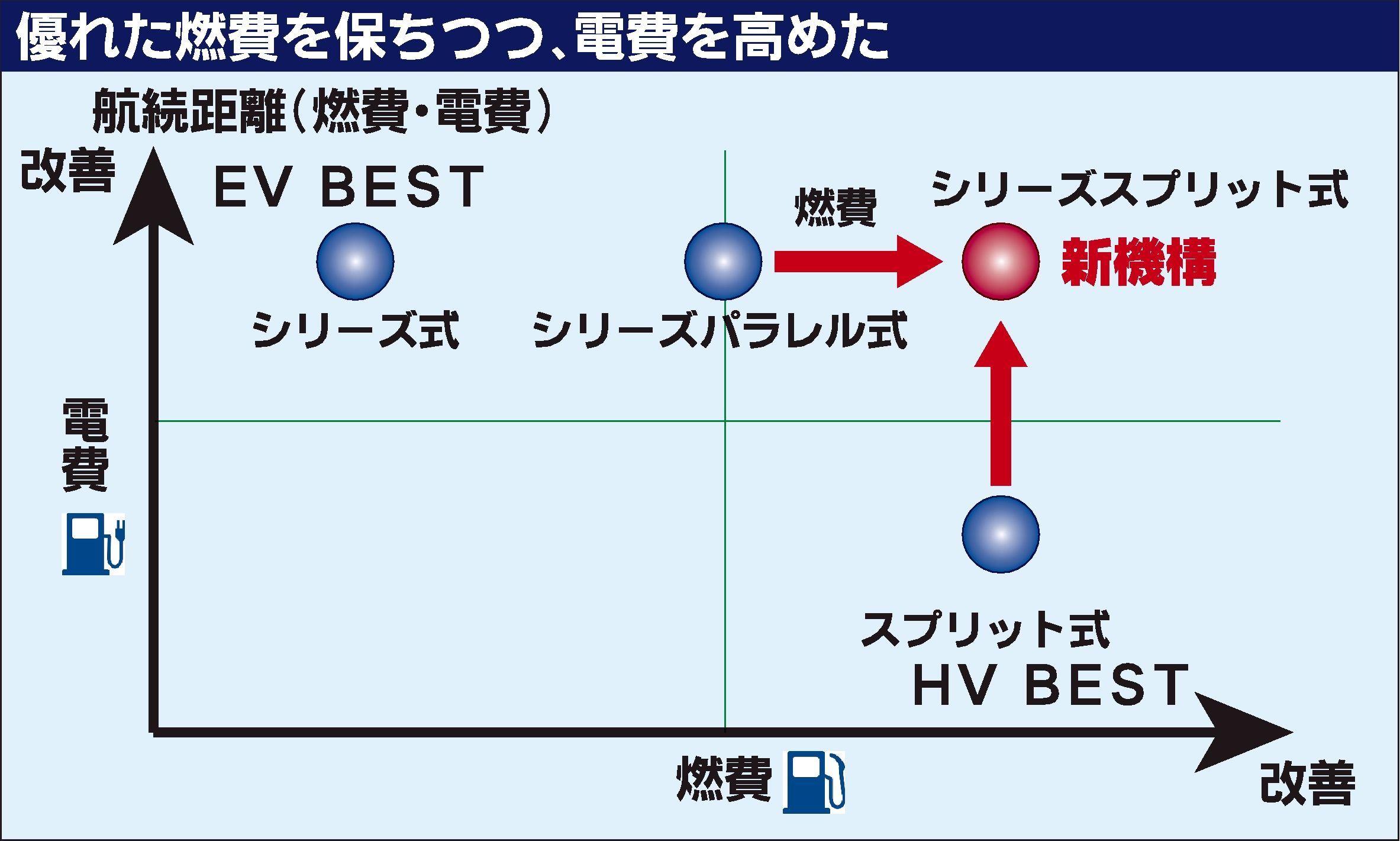 優れた燃費を保ちつつ、電費を高めた

航続距離（燃費・電費）

改善

EV BEST

燃費

シリーズスプリット式

新機構

シリーズ式

シリーズパラレル式

電費

スプリット式

HV BEST

燃費

改善